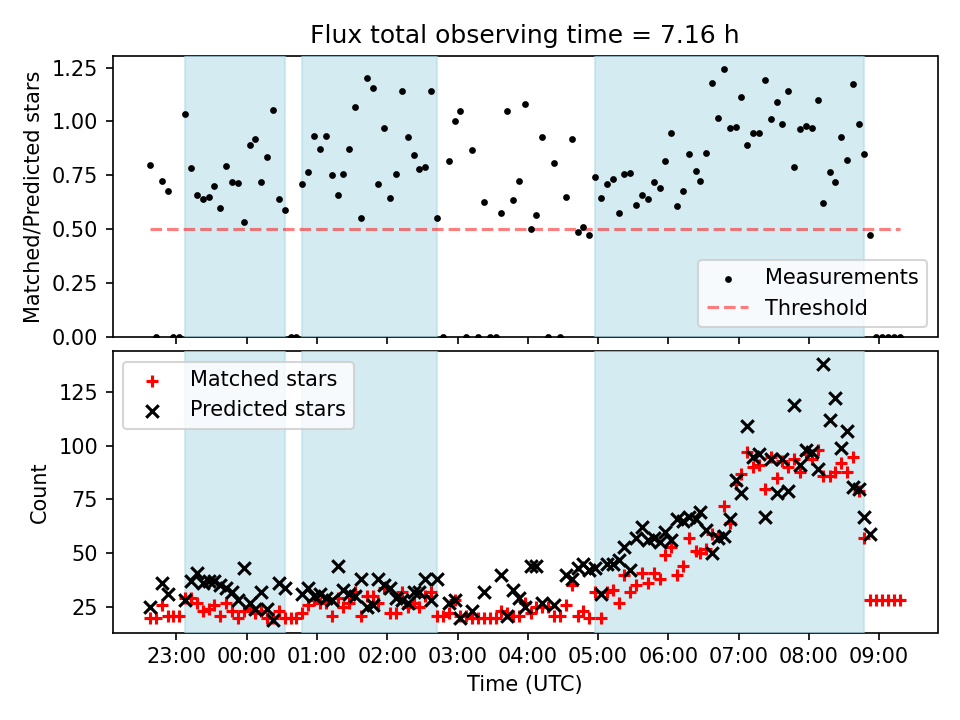 Flux total observing time = 7.16 h

Matched/Predicted stars

1.25
1.00
0.75
0.50
0.25
0.00

Measurements
Threshold

Matched stars
Predicted stars

Count

125
100
75
50
25

23:00 00:00 01:00 02:00 03:00 04:00 05:00 06:00 07:00 08:00 09:00

Time (UTC)